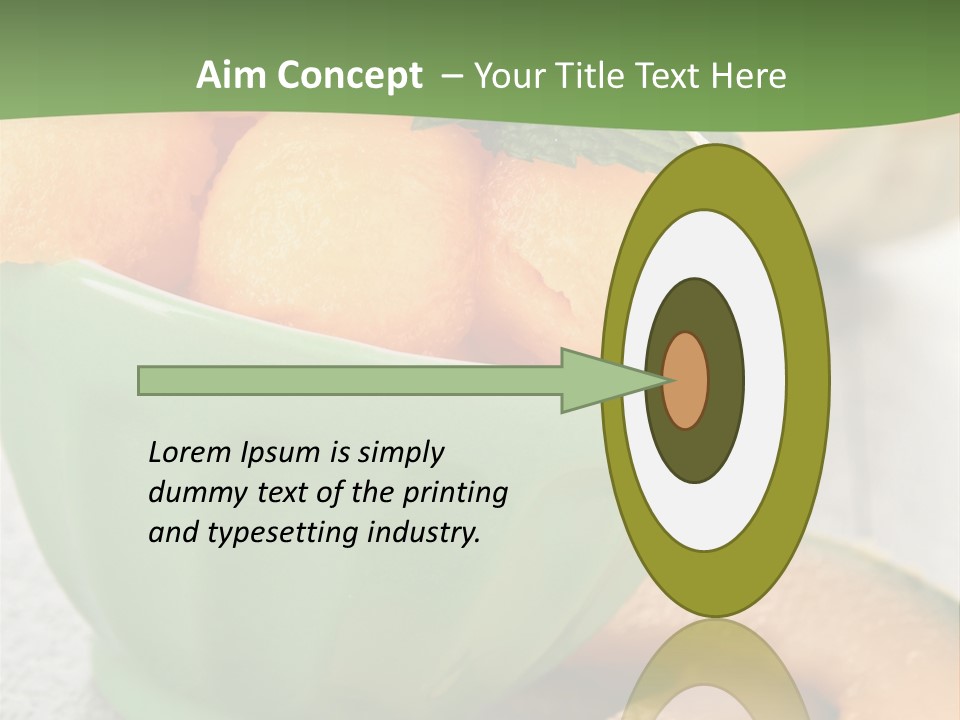 Aim Concept – Your Title Text Here

Lorem Ipsum is simply dummy text of the printing and typesetting industry.